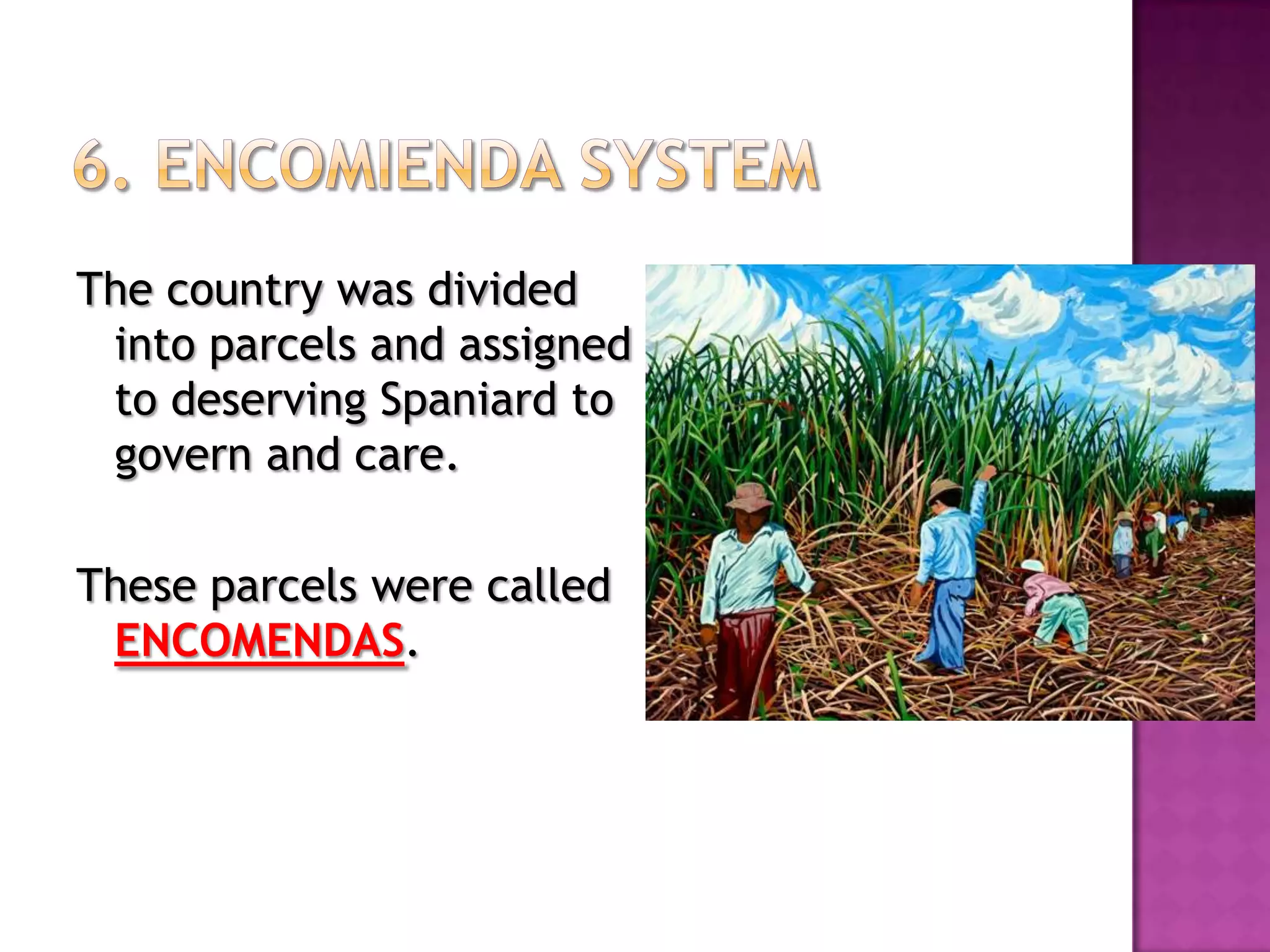 6. ENCOMIENDA SYSTEM

The country was divided into parcels and assigned to deserving Spaniard to govern and care.

These parcels were called ENCOMENDAS.